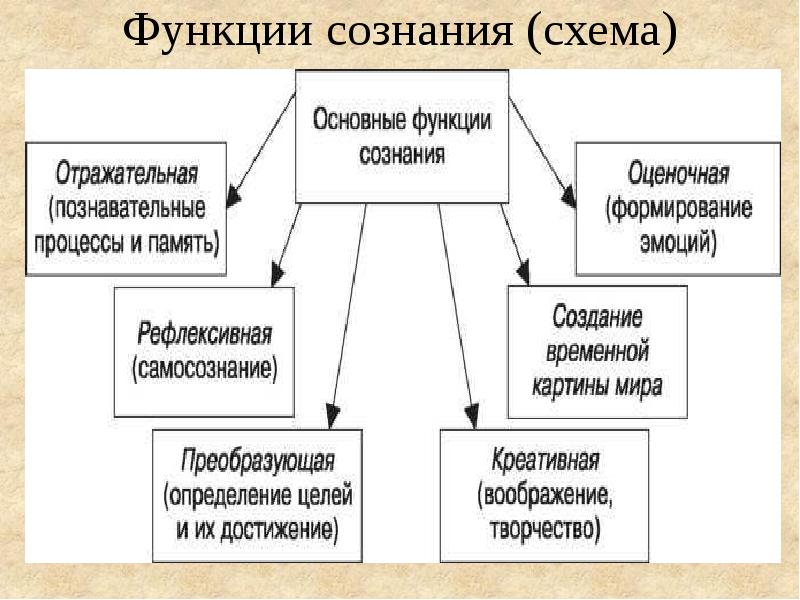 Функции сознания (схема)

Основные функции сознания

Отражательная (познавательные процессы и память)

Оценочная (формирование эмоций)

Рефлексивная (самосознание)

Создание временной картины мира

Преобразующая (определение целей и их достижение)

Креативная (воображение, творчество)